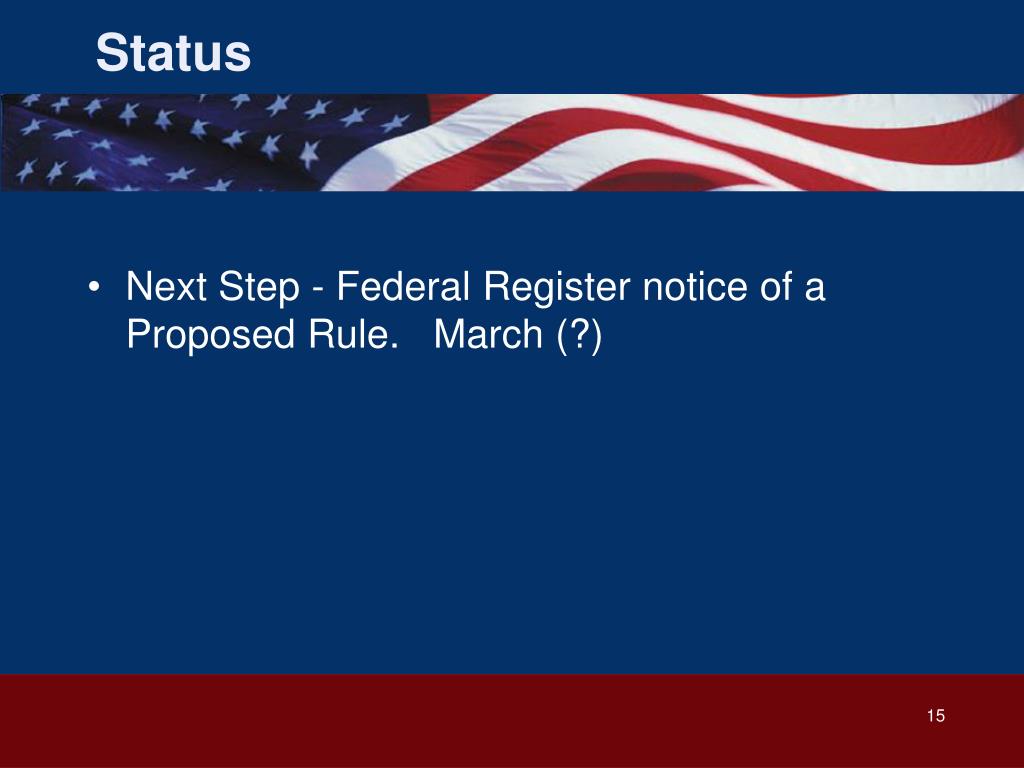 Status

• Next Step - Federal Register notice of a Proposed Rule.   March (?)

15